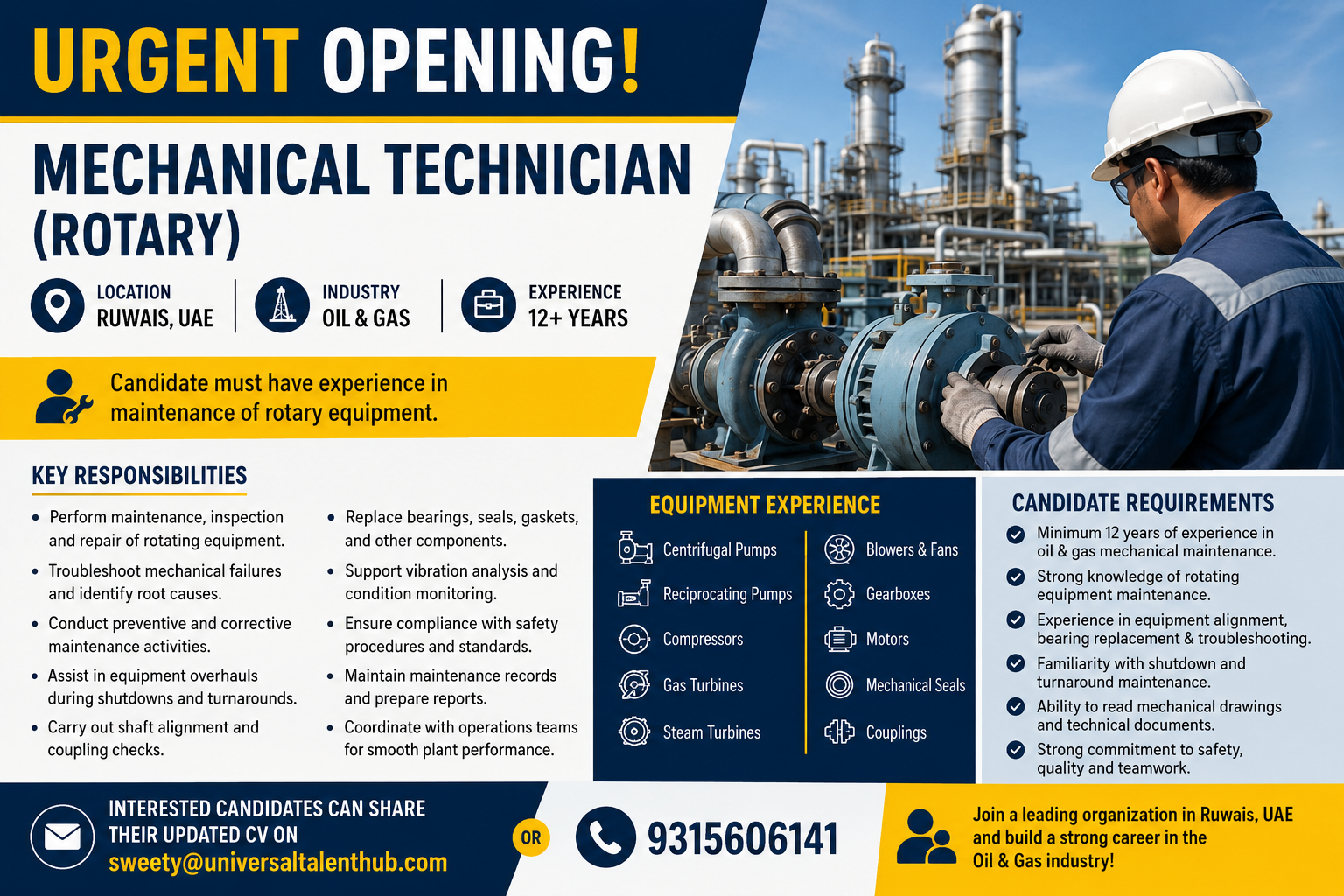 URGENT OPENING!

MECHANICAL TECHNICIAN (ROTARY)

LOCATION
RUWAIS, UAE

INDUSTRY
OIL & GAS

EXPERIENCE
12+ YEARS

Candidate must have experience in maintenance of rotary equipment.

KEY RESPONSIBILITIES

• Perform maintenance, inspection and repair of rotating equipment.
• Troubleshoot mechanical failures and identify root causes.
• Conduct preventive and corrective maintenance activities.
• Assist in equipment overhauls during shutdowns and turnarounds.
• Carry out shaft alignment and coupling checks.

• Replace bearings, seals, gaskets, and other components.
• Support vibration analysis and condition monitoring.
• Ensure compliance with safety procedures and standards.
• Maintain maintenance records and prepare reports.
• Coordinate with operations teams for smooth plant performance.

EQUIPMENT EXPERIENCE

Centrifugal Pumps
Reciprocating Pumps
Compressors
Gas Turbines
Steam Turbines

Blowers & Fans
Gearboxes
Motors
Mechanical Seals
Couplings

CANDIDATE REQUIREMENTS

Minimum 12 years of experience in oil & gas mechanical maintenance.
Strong knowledge of rotating equipment maintenance.
Experience in equipment alignment, bearing replacement & troubleshooting.
Familiarity with shutdown and turnaround maintenance.
Ability to read mechanical drawings and technical documents.
Strong commitment to safety, quality and teamwork.

INTERESTED CANDIDATES CAN SHARE THEIR UPDATED CV ON
sweety@universaltalenthub.com

OR

9315606141

Join a leading organization in Ruwais, UAE and build a strong career in the Oil & Gas industry!